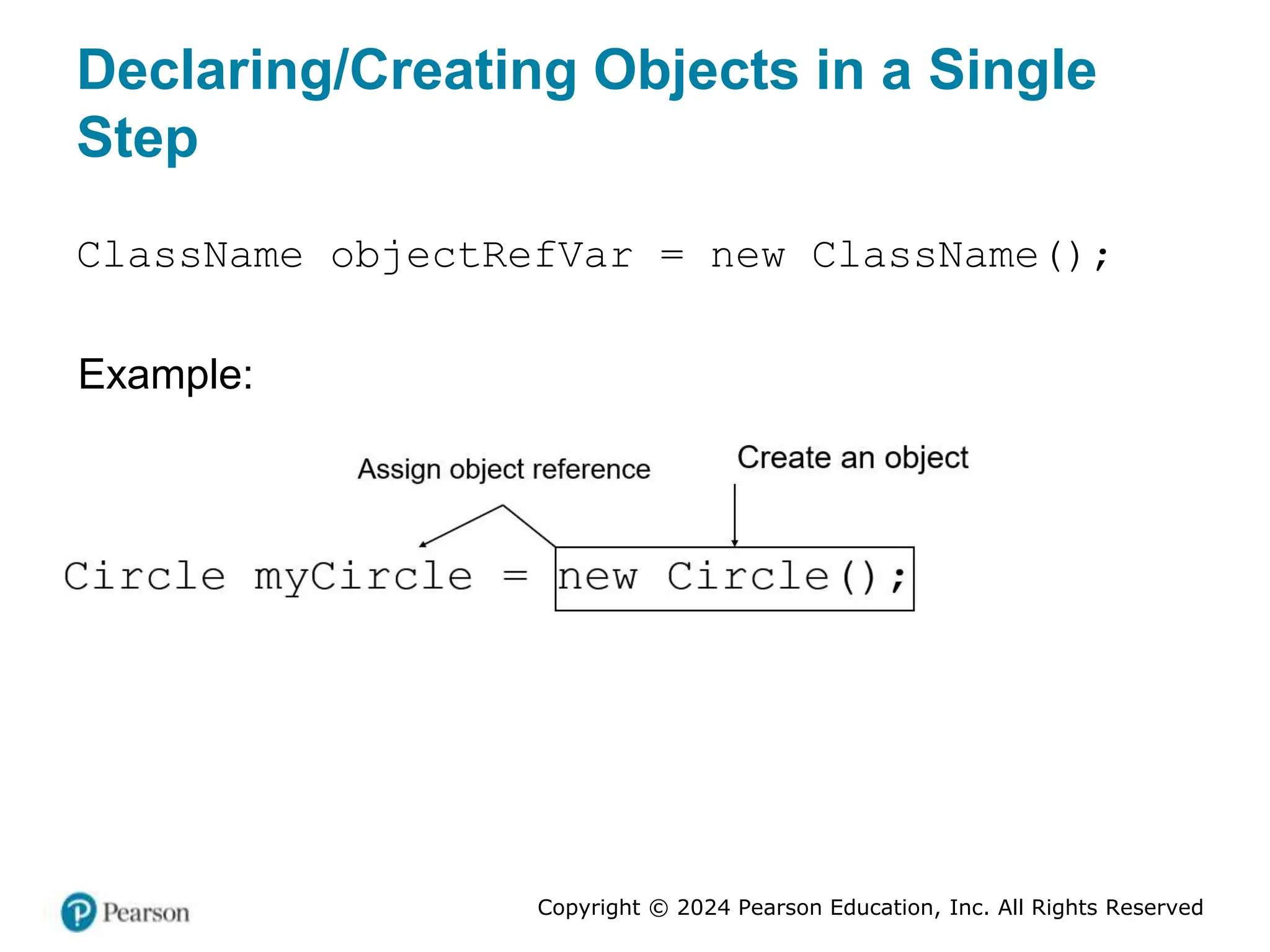 Declaring/Creating Objects in a Single Step

ClassName objectRefVar = new ClassName();

Example:

Assign object reference

Create an object

Circle myCircle = new Circle();

Pearson

Copyright © 2024 Pearson Education, Inc. All Rights Reserved